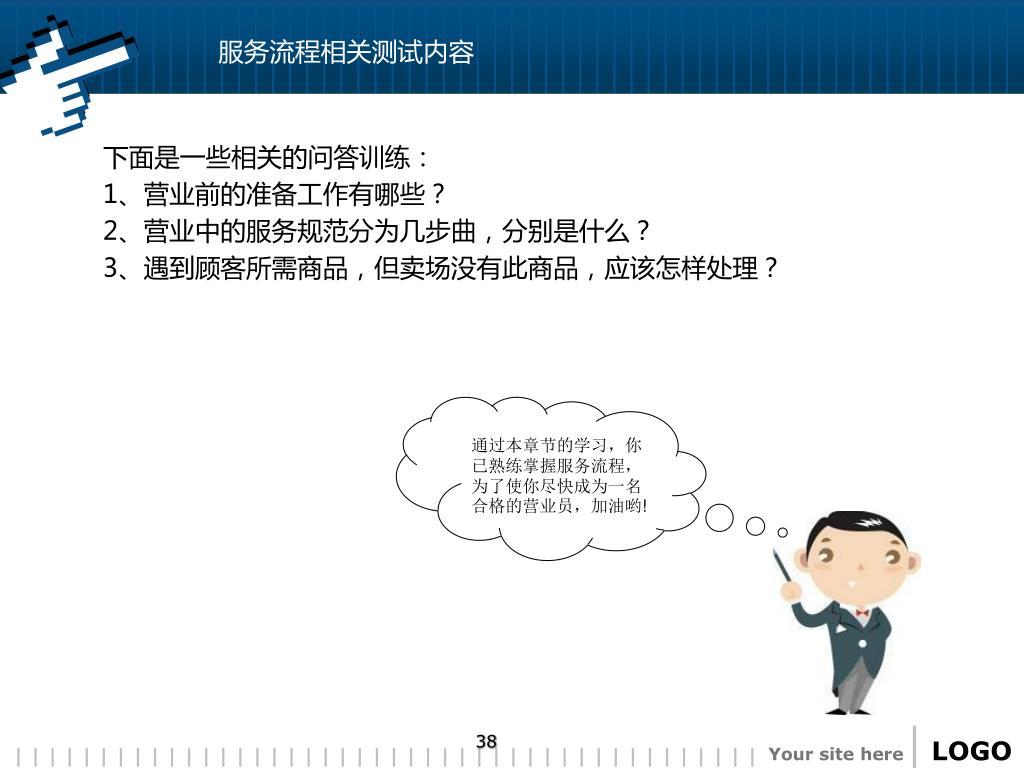 服务流程相关测试内容

下面是一些相关的问答训练：
1、营业前的准备工作有哪些？
2、营业中的服务规范分为几步曲，分别是什么？
3、遇到顾客所需商品，但卖场没有此商品，应该怎样处理？

通过本章节的学习，你已熟练掌握服务流程，为了使你尽快成为一名合格的营业员，加油哟!

38

Your site here

LOGO